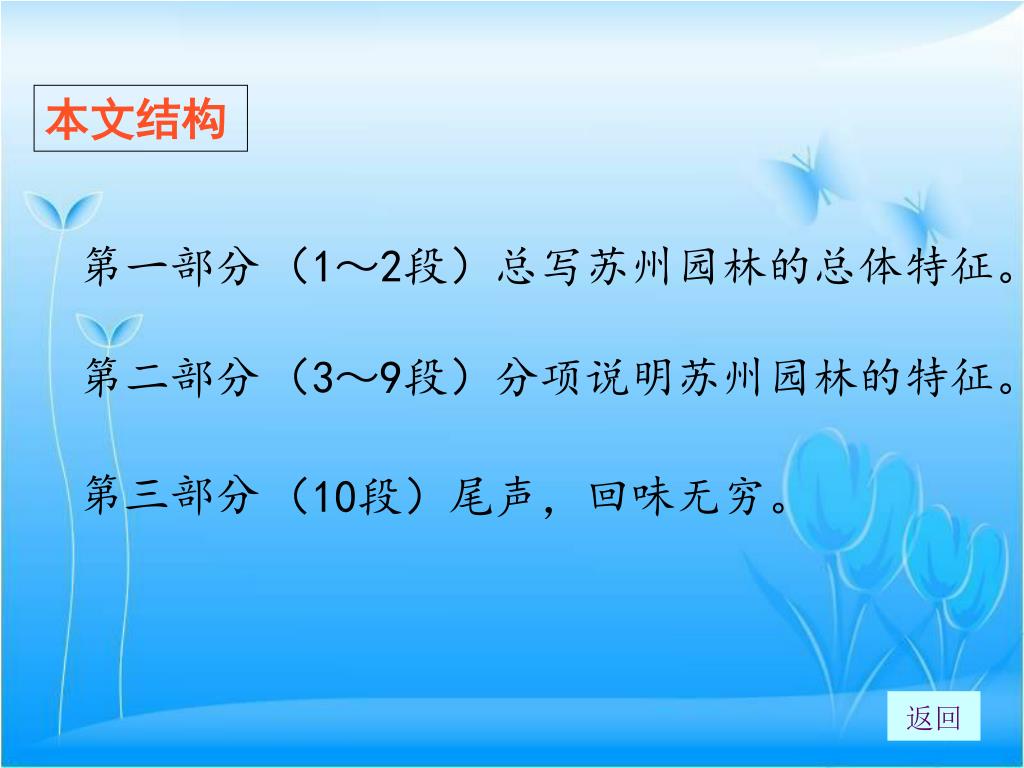 本文结构

第一部分（1～2段）总写苏州园林的总体特征。

第二部分（3～9段）分项说明苏州园林的特征。

第三部分（10段）尾声，回味无穷。

返回